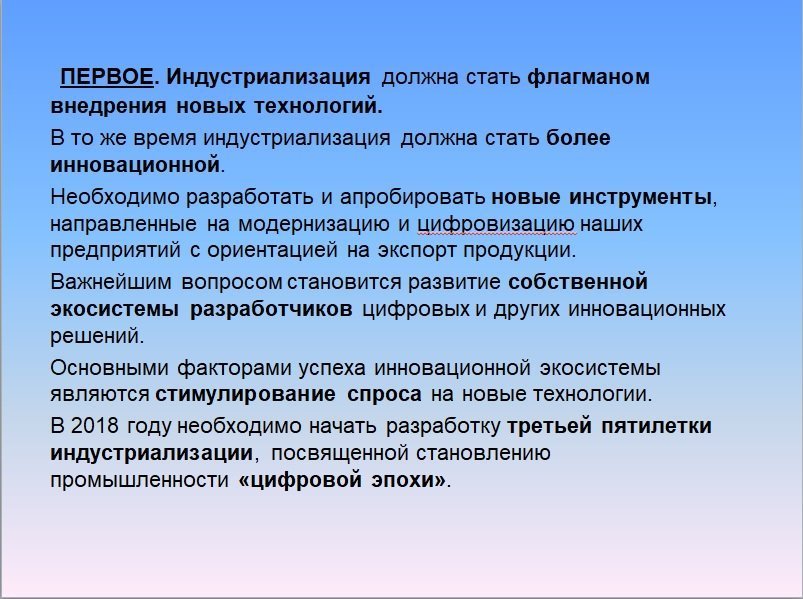 ПЕРВОЕ. Индустриализация должна стать флагманом внедрения новых технологий.

В то же время индустриализация должна стать более инновационной.

Необходимо разработать и апробировать новые инструменты, направленные на модернизацию и цифровизацию наших предприятий с ориентацией на экспорт продукции.

Важнейшим вопросом становится развитие собственной экосистемы разработчиков цифровых и других инновационных решений.

Основными факторами успеха инновационной экосистемы являются стимулирование спроса на новые технологии.

В 2018 году необходимо начать разработку третьей пятилетки индустриализации, посвященной становлению промышленности «цифровой эпохи».